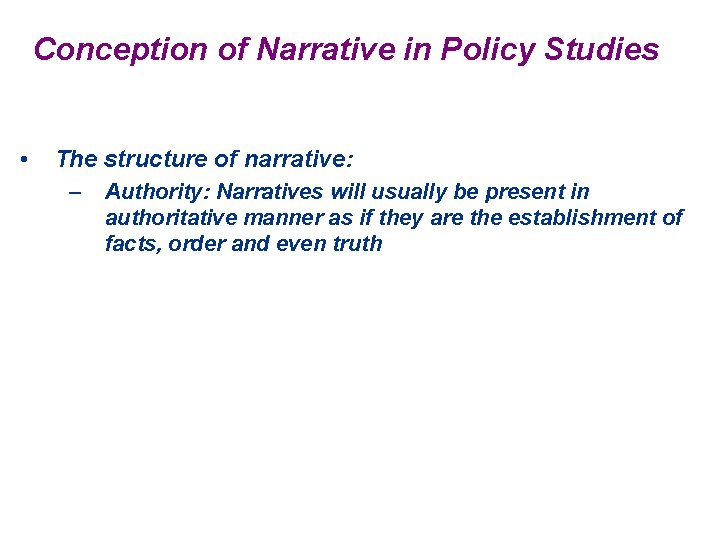 Conception of Narrative in Policy Studies

• The structure of narrative:
  – Authority: Narratives will usually be present in authoritative manner as if they are the establishment of facts, order and even truth